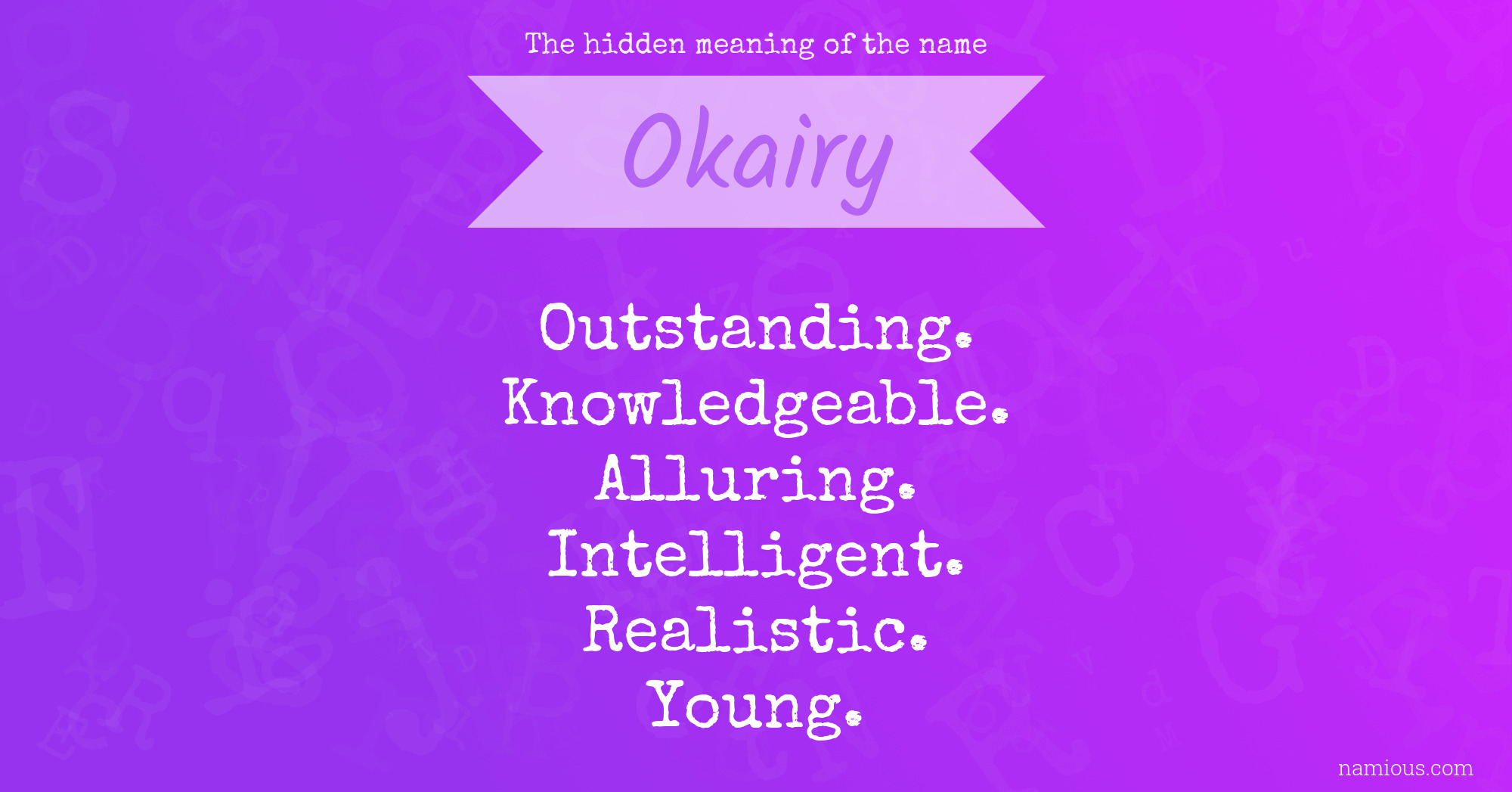 The hidden meaning of the name

Okairy

Outstanding.
Knowledgeable.
Alluring.
Intelligent.
Realistic.
Young.

namious.com